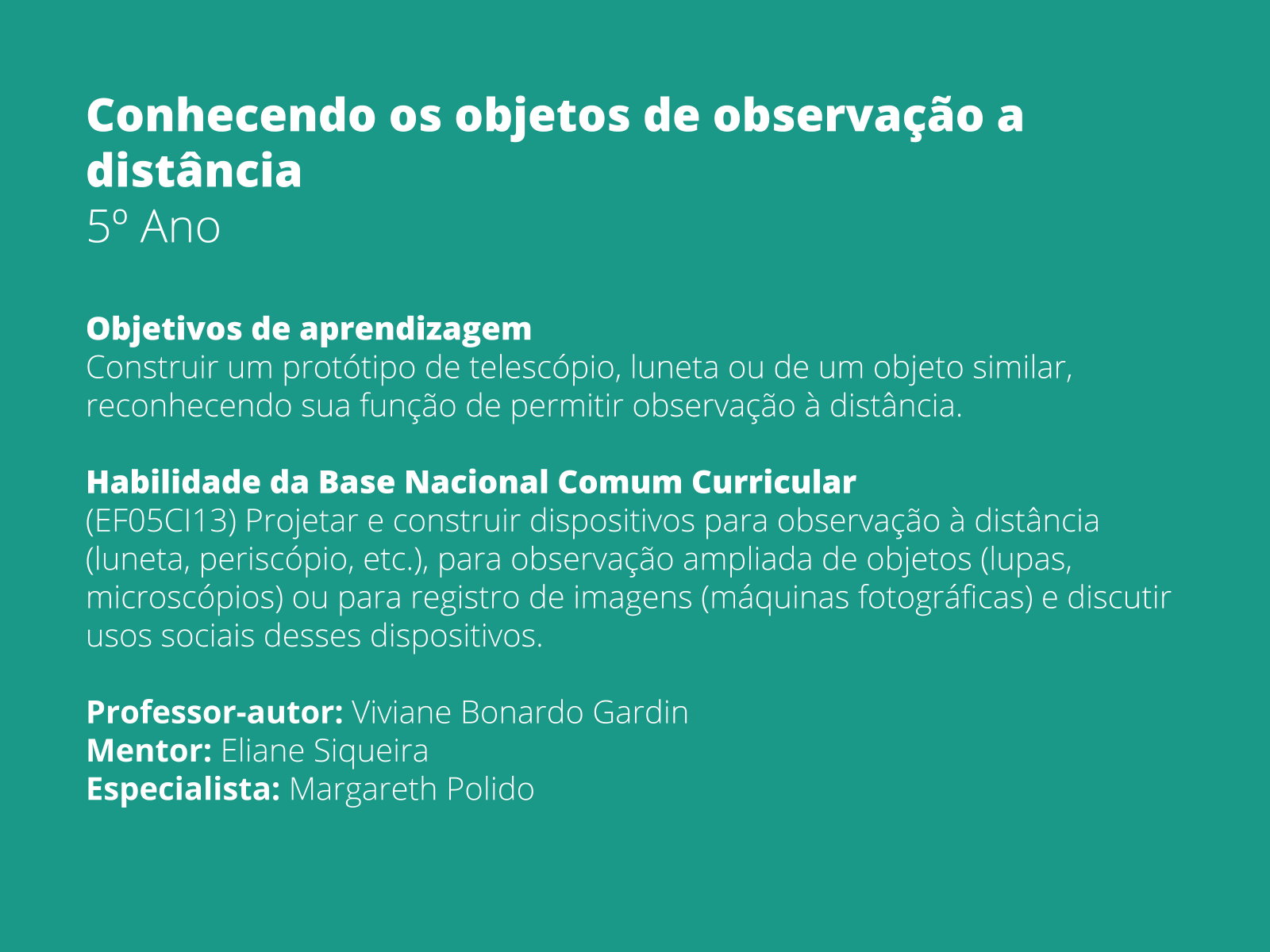 Conhecendo os objetos de observação a distância
5º Ano

Objetivos de aprendizagem
Construir um protótipo de telescópio, luneta ou de um objeto similar, reconhecendo sua função de permitir observação à distância.

Habilidade da Base Nacional Comum Curricular
(EF05CI13) Projetar e construir dispositivos para observação à distância (luneta, periscópio, etc.), para observação ampliada de objetos (lupas, microscópios) ou para registro de imagens (máquinas fotográficas) e discutir usos sociais desses dispositivos.

Professor-autor: Viviane Bonardo Gardin
Mentor: Eliane Siqueira
Especialista: Margareth Polido